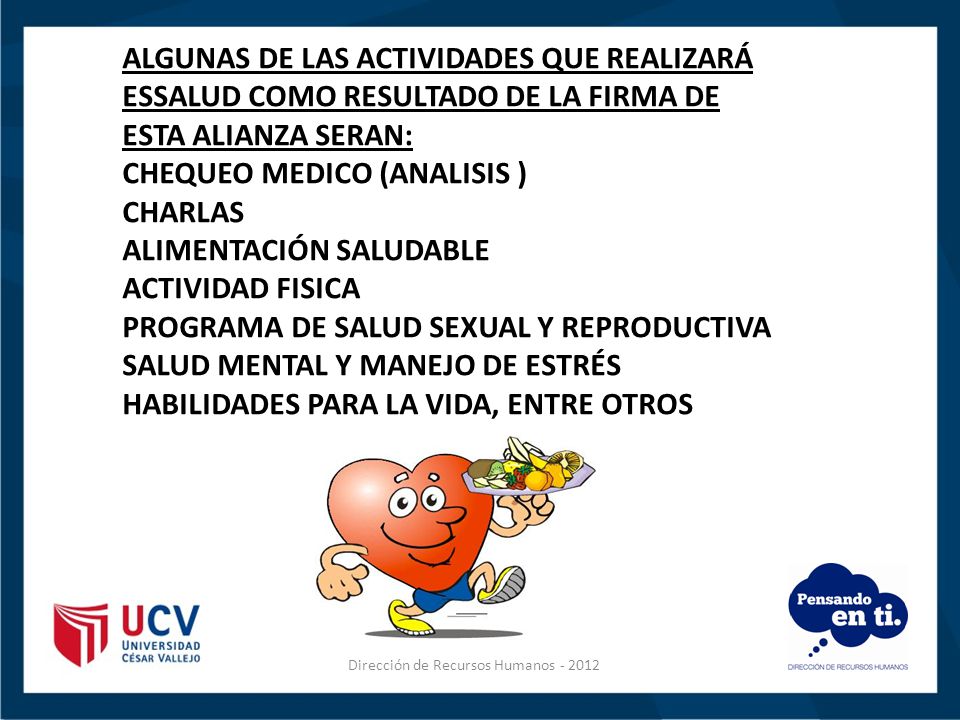 ALGUNAS DE LAS ACTIVIDADES QUE REALIZARÁ ESSALUD COMO RESULTADO DE LA FIRMA DE ESTA ALIANZA SERAN:
CHEQUEO MEDICO (ANALISIS )
CHARLAS
ALIMENTACIÓN SALUDABLE
ACTIVIDAD FISICA
PROGRAMA DE SALUD SEXUAL Y REPRODUCTIVA
SALUD MENTAL Y MANEJO DE ESTRÉS
HABILIDADES PARA LA VIDA, ENTRE OTROS

UCV
UNIVERSIDAD CÉSAR VALLEJO

Dirección de Recursos Humanos - 2012

Pensando en ti.
DIRECCIÓN DE RECURSOS HUMANOS